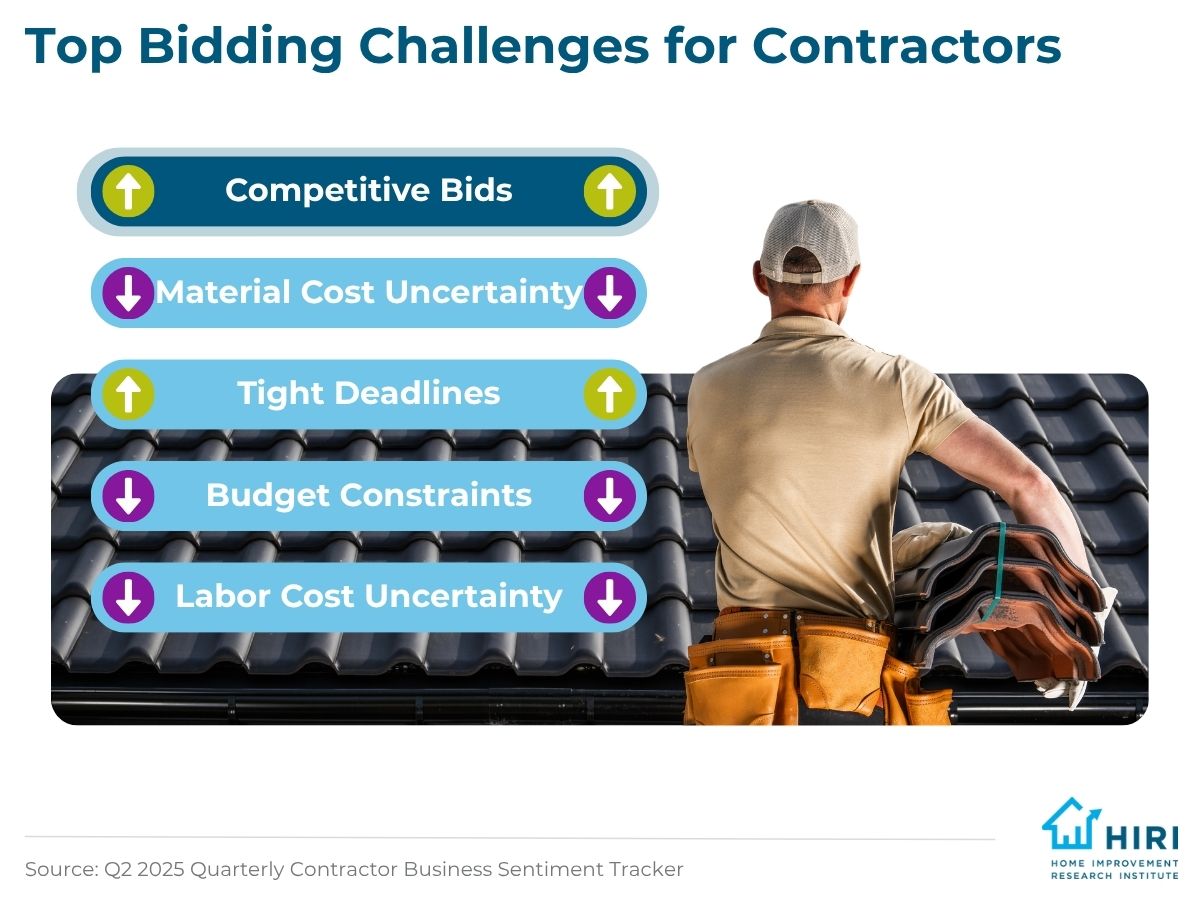 Top Bidding Challenges for Contractors

Competitive Bids

Material Cost Uncertainty

Tight Deadlines

Budget Constraints

Labor Cost Uncertainty

Source: Q2 2025 Quarterly Contractor Business Sentiment Tracker

HIRI
HOME IMPROVEMENT RESEARCH INSTITUTE